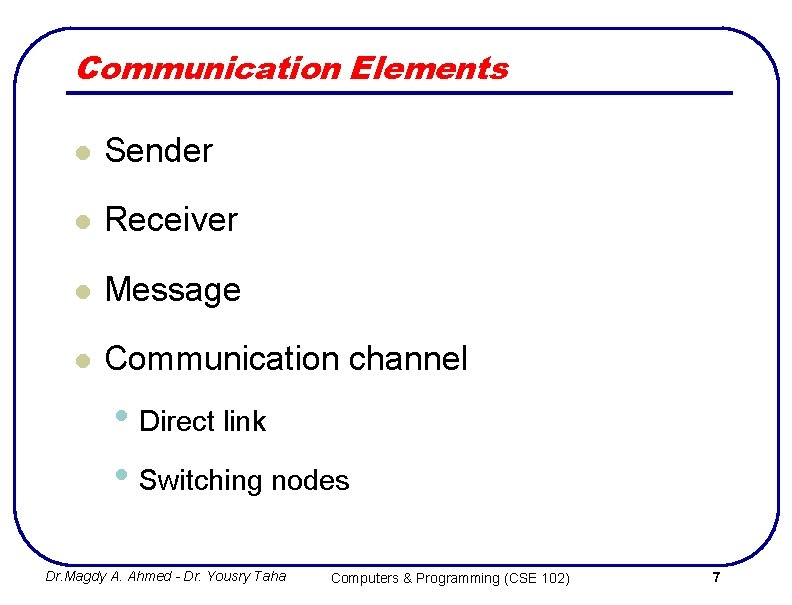 Communication Elements

- Sender
- Receiver
- Message
- Communication channel
  - Direct link
  - Switching nodes

Dr.Magdy A. Ahmed - Dr. Yousry Taha

Computers & Programming (CSE 102)

7